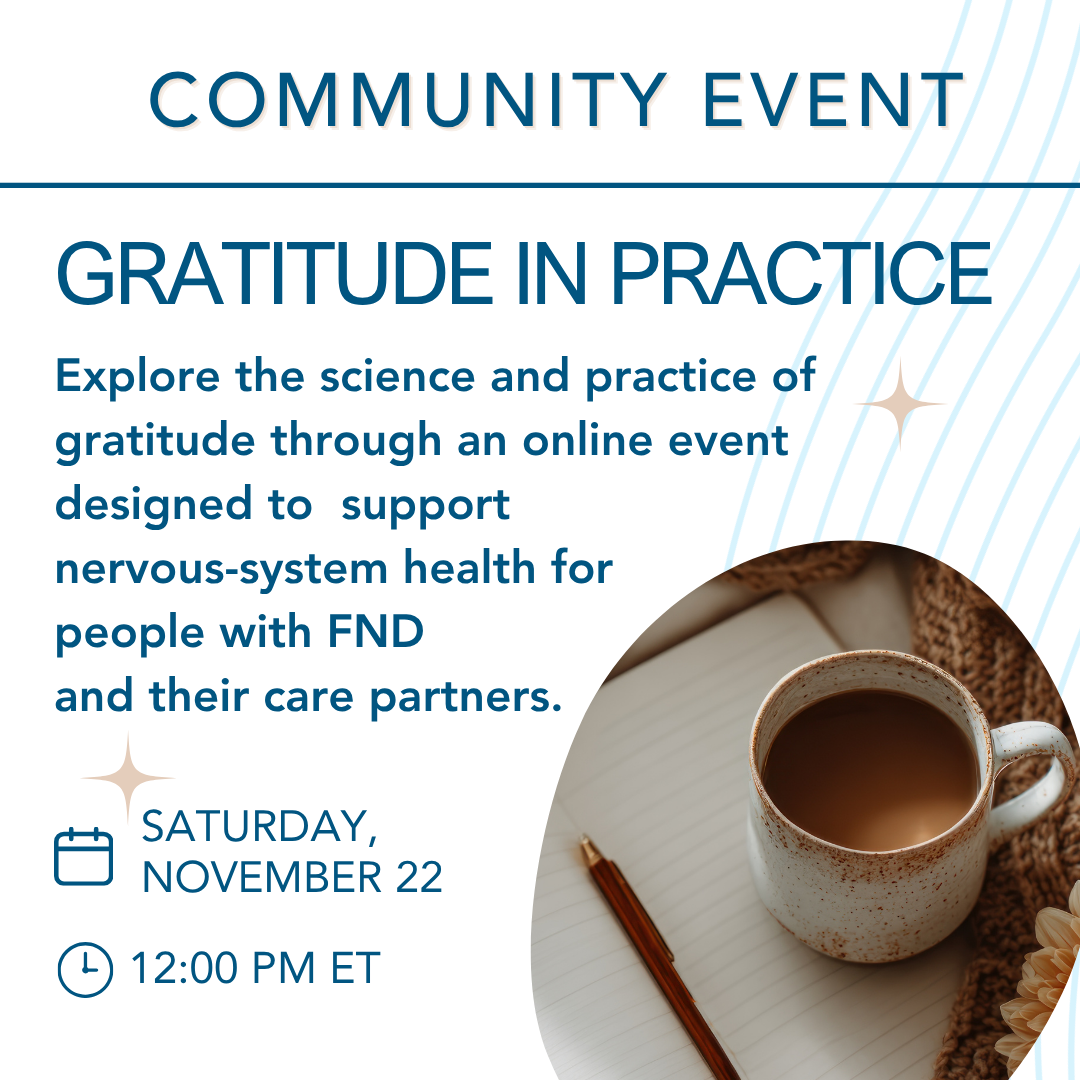 COMMUNITY EVENT

GRATITUDE IN PRACTICE

Explore the science and practice of gratitude through an online event designed to  support nervous-system health for people with FND and their care partners.

SATURDAY, NOVEMBER 22

12:00 PM ET